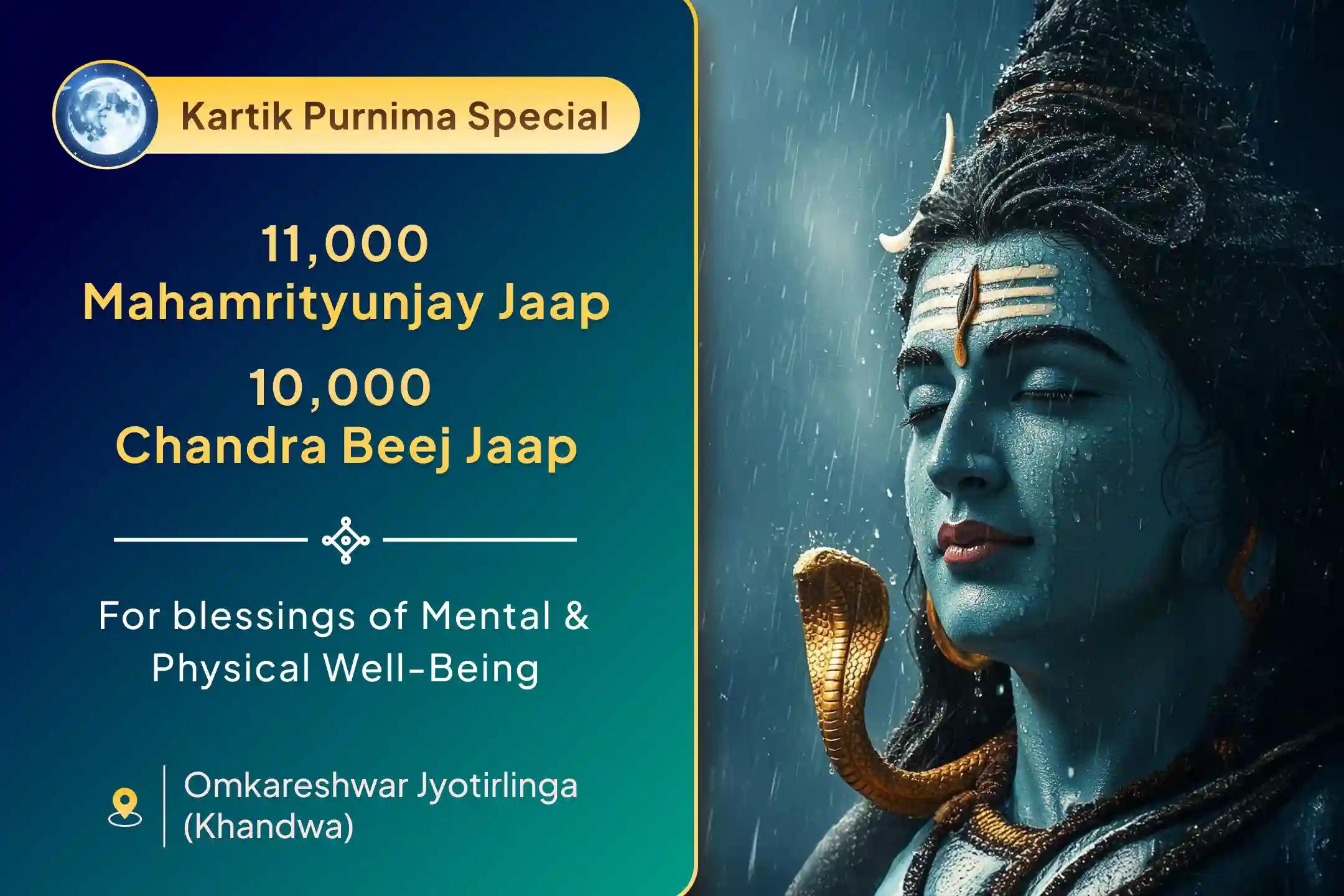 Kartik Purnima Special

11,000
Mahamrityunjay Jaap

10,000
Chandra Beej Jaap

For blessings of Mental & Physical Well-Being

Omkareshwar Jyotirlinga (Khandwa)